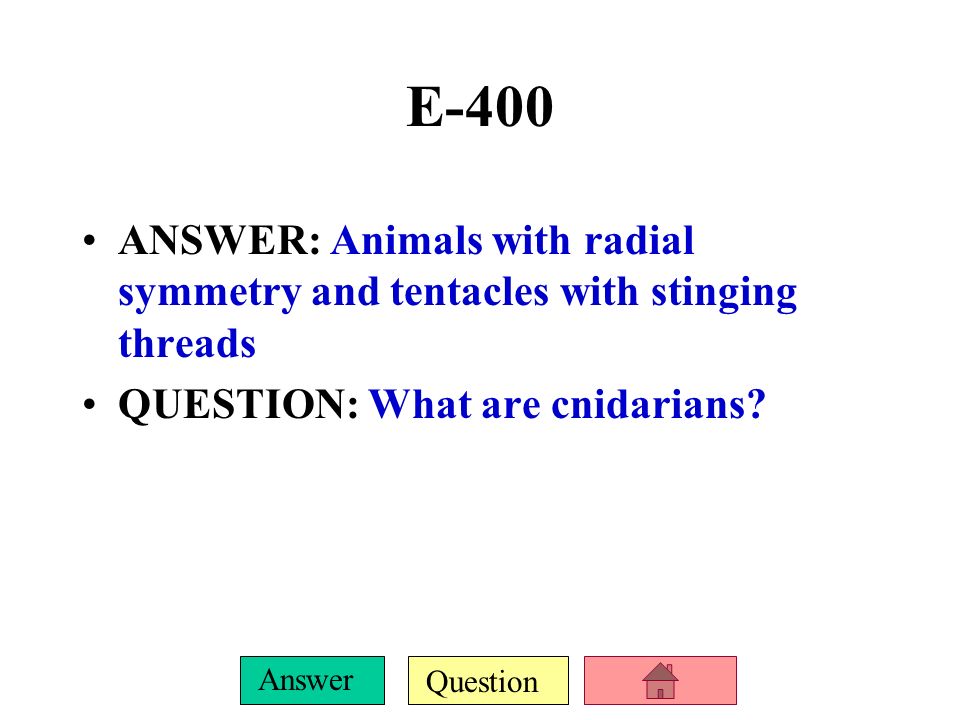 E-400

• ANSWER: Animals with radial symmetry and tentacles with stinging threads

• QUESTION: What are cnidarians?

Answer

Question